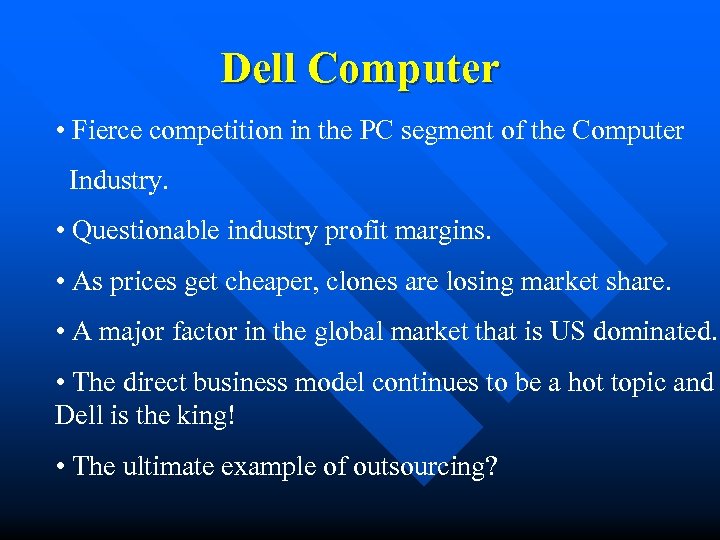 Dell Computer

• Fierce competition in the PC segment of the Computer Industry.

• Questionable industry profit margins.

• As prices get cheaper, clones are losing market share.

• A major factor in the global market that is US dominated.

• The direct business model continues to be a hot topic and Dell is the king!

• The ultimate example of outsourcing?